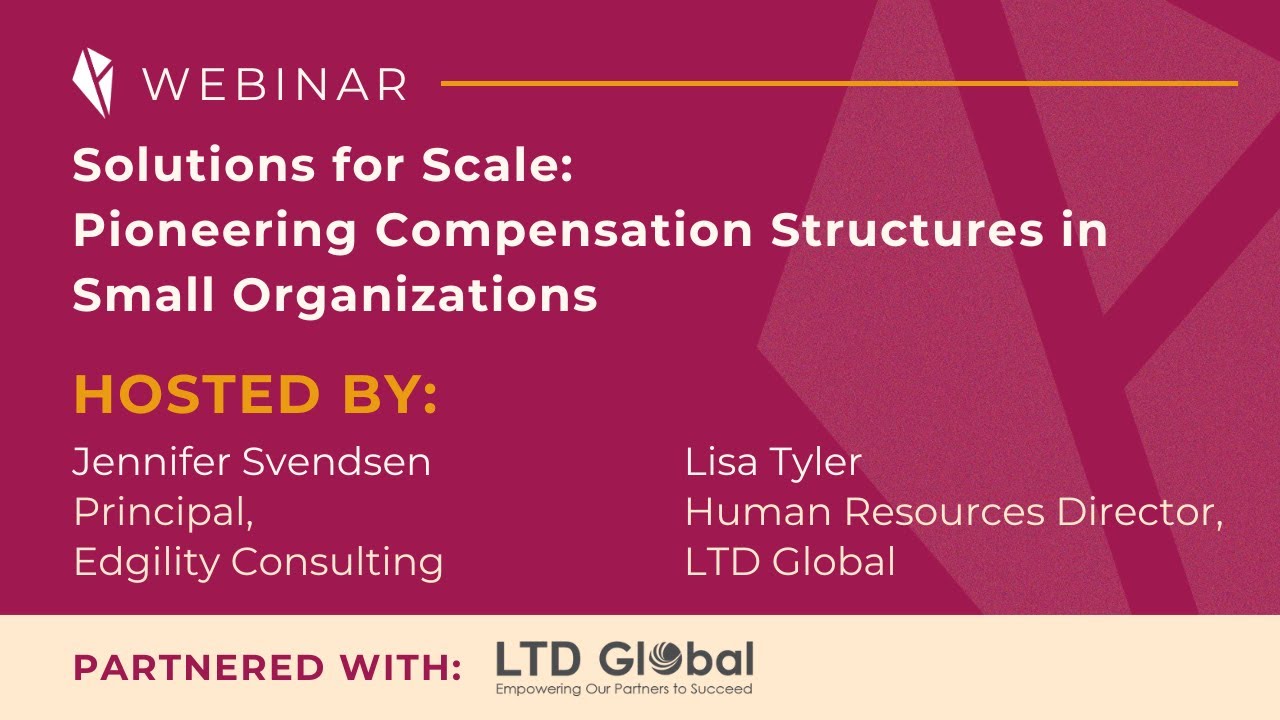 WEBINAR

Solutions for Scale: Pioneering Compensation Structures in Small Organizations

HOSTED BY:

Jennifer Svendsen
Principal,
Edgility Consulting

Lisa Tyler
Human Resources Director,
LTD Global

PARTNERED WITH:

LTD Global
Empowering Our Partners to Succeed